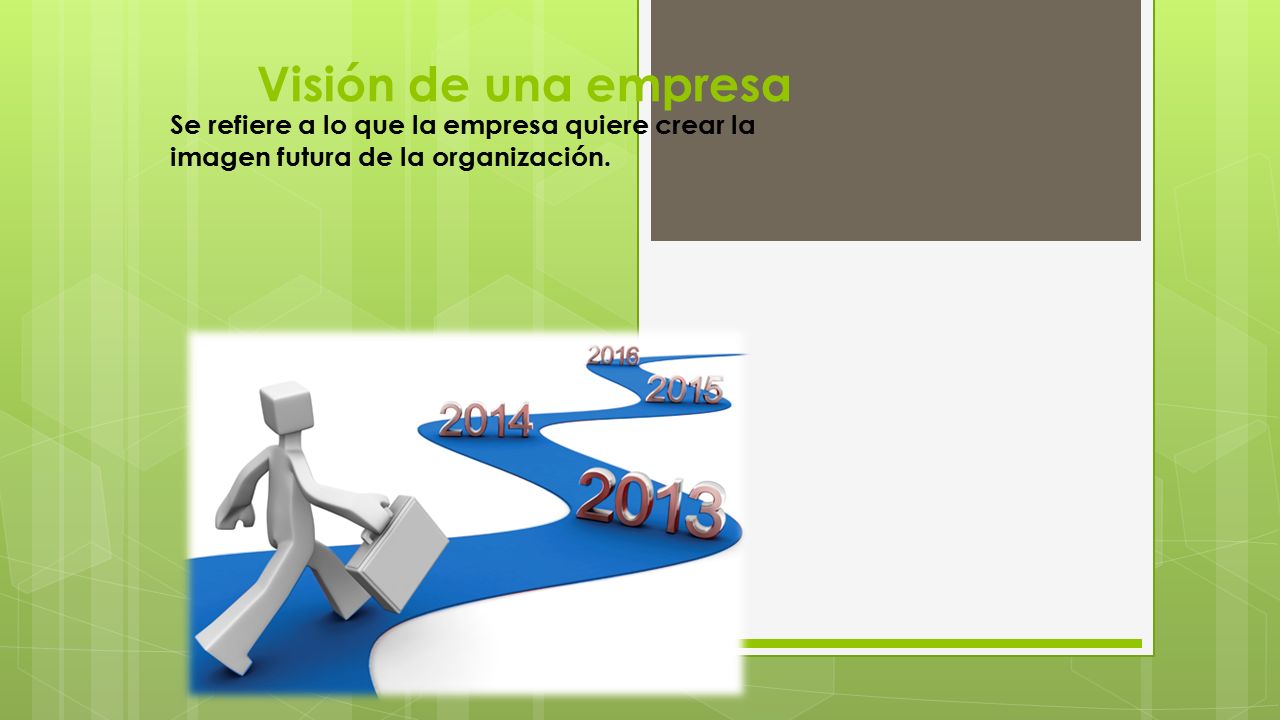 Visión de una empresa

Se refiere a lo que la empresa quiere crear la imagen futura de la organización.

2016
2015
2014
2013